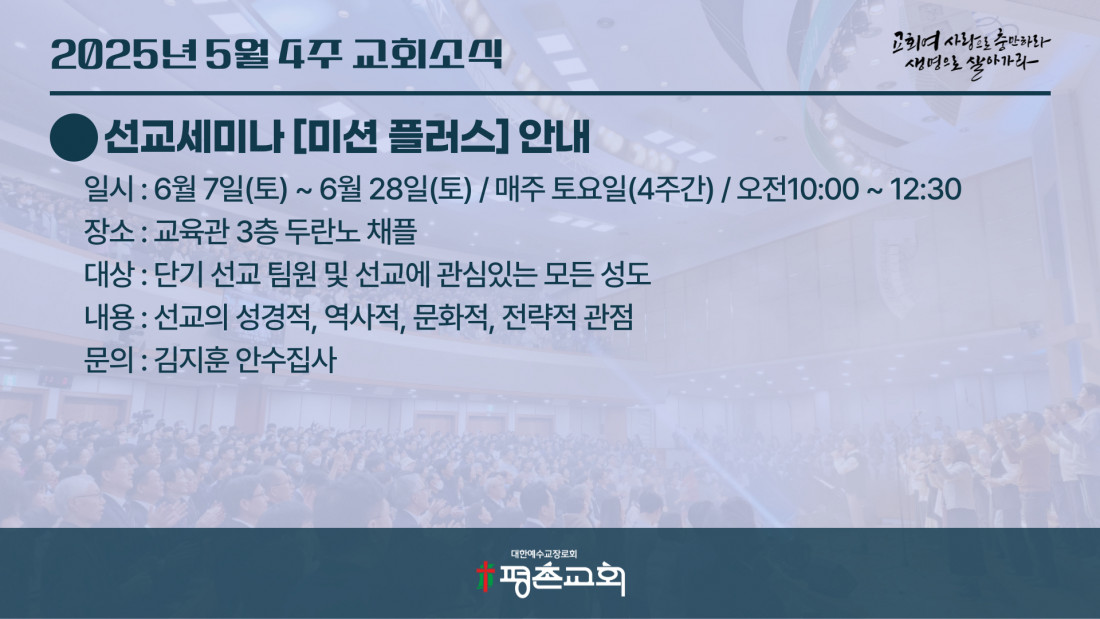 2025년 5월 4주 교회소식

교회여 사랑으로 충만하라 생명으로 살아가라

선교세미나 [미션 플러스] 안내

일시 : 6월 7일(토) ~ 6월 28일(토) / 매주 토요일(4주간) / 오전10:00 ~ 12:30
장소 : 교육관 3층 두란노 채플
대상 : 단기 선교 팀원 및 선교에 관심있는 모든 성도
내용 : 선교의 성경적, 역사적, 문화적, 전략적 관점
문의 : 김지훈 안수집사

대한예수교장로회
평촌교회